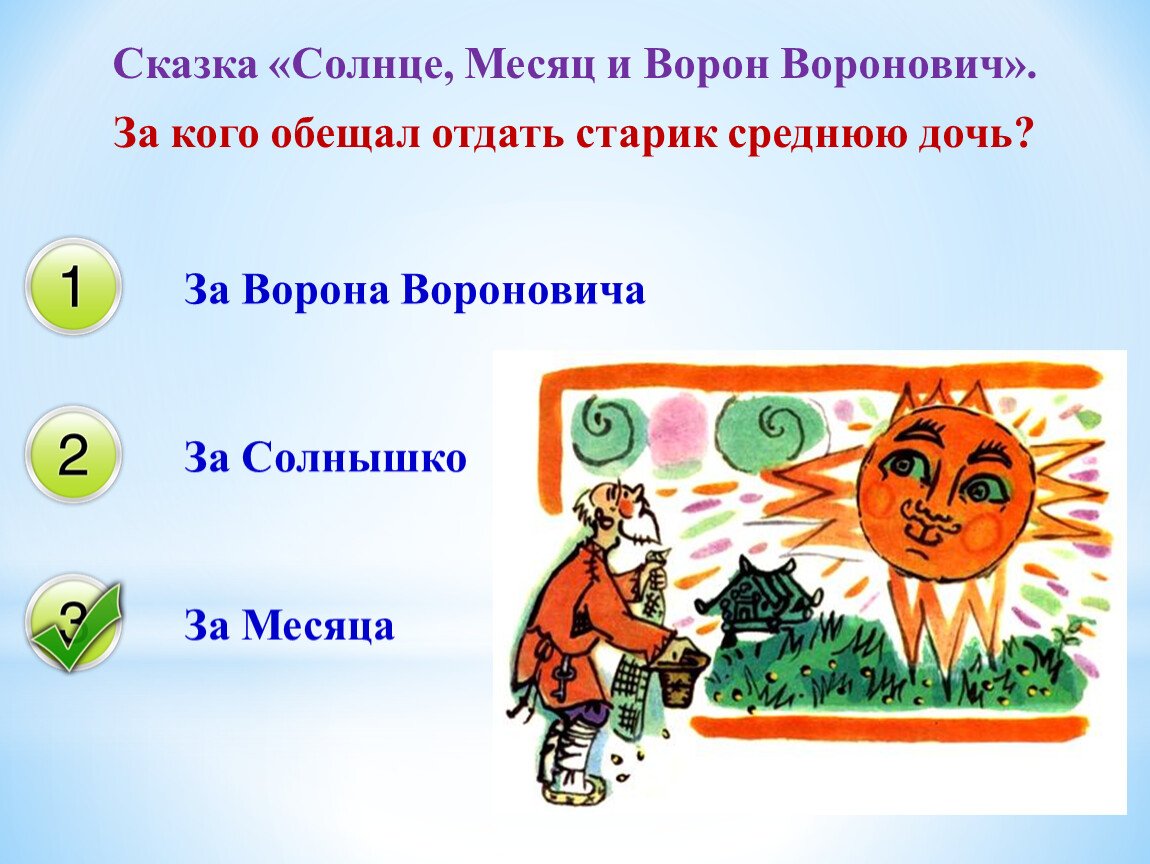 Сказка «Солнце, Месяц и Ворон Воронович».
За кого обещал отдать старик среднюю дочь?

1 За Ворона Вороновича

2 За Солнышко

3 За Месяца